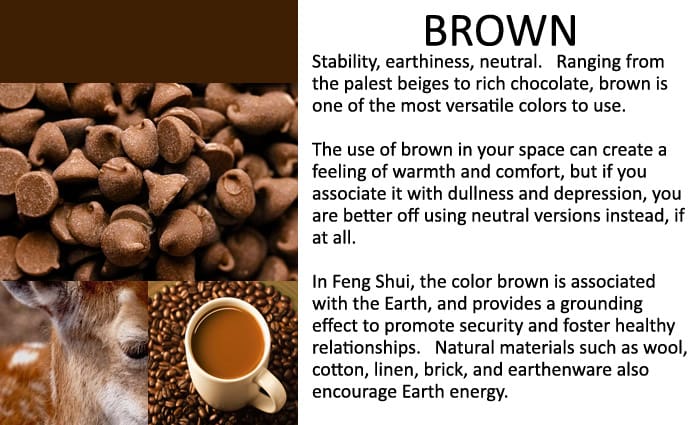 BROWN

Stability, earthiness, neutral. Ranging from the palest beiges to rich chocolate, brown is one of the most versatile colors to use.

The use of brown in your space can create a feeling of warmth and comfort, but if you associate it with dullness and depression, you are better off using neutral versions instead, if at all.

In Feng Shui, the color brown is associated with the Earth, and provides a grounding effect to promote security and foster healthy relationships. Natural materials such as wool, cotton, linen, brick, and earthenware also encourage Earth energy.